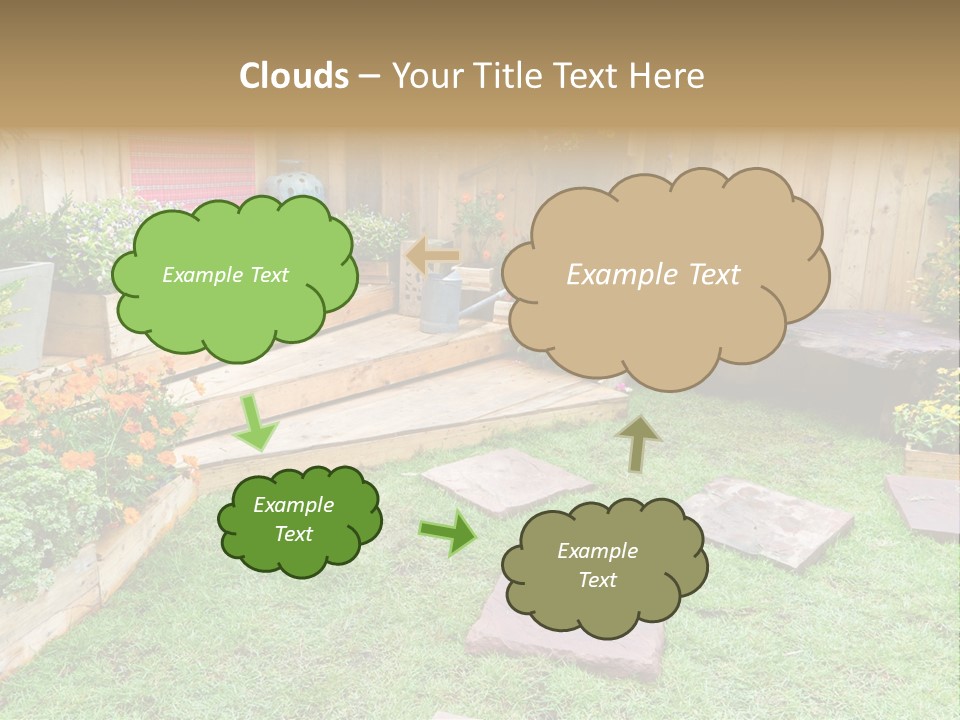 Clouds – Your Title Text Here

Example Text

Example Text

Example Text

Example Text